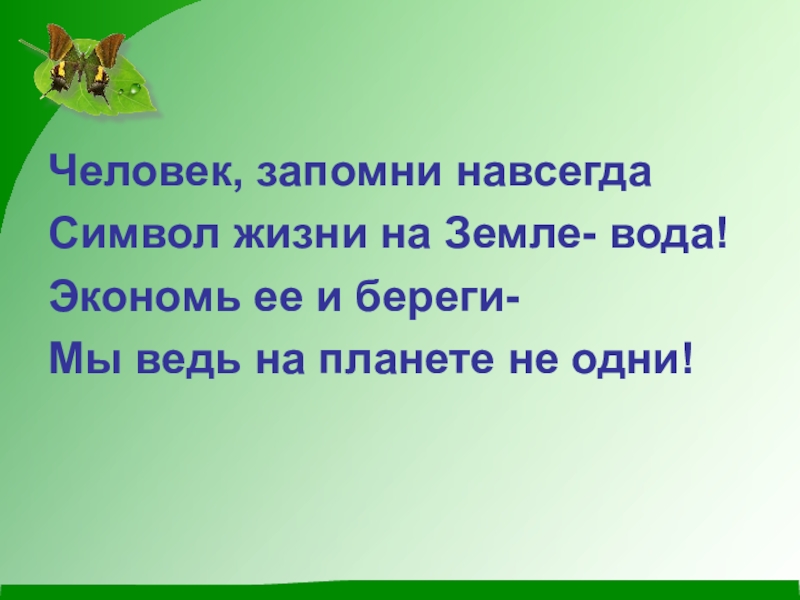 Человек, запомни навсегда
Символ жизни на Земле- вода!
Экономь ее и береги-
Мы ведь на планете не одни!